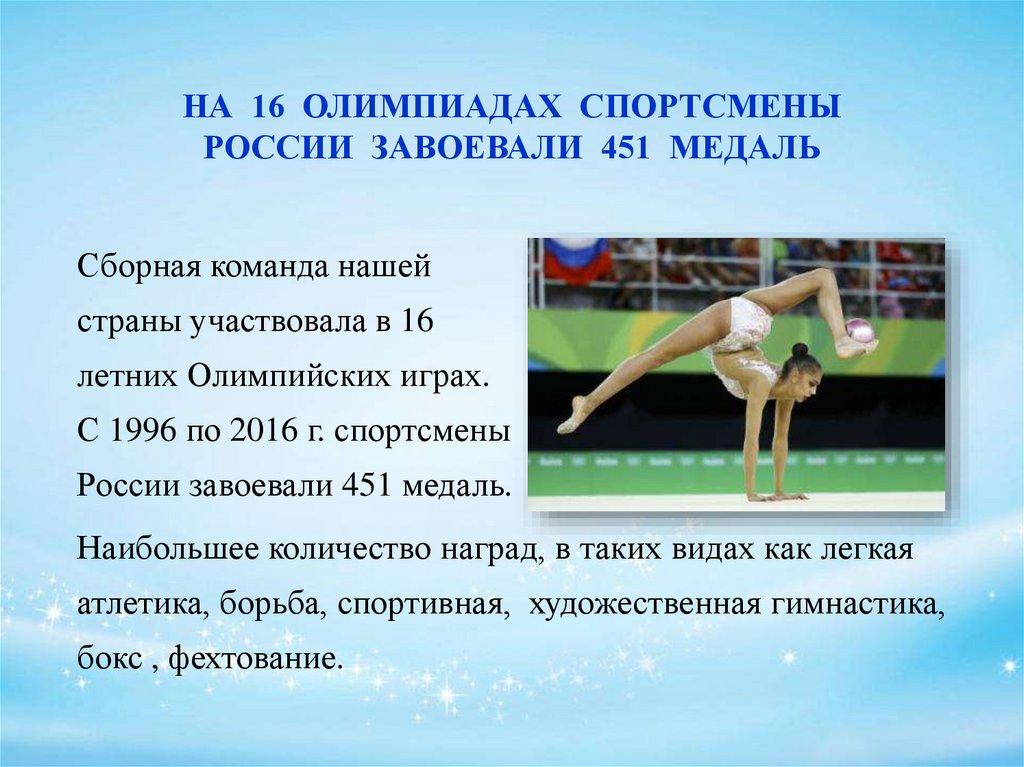 НА 16 ОЛИМПИАДАХ СПОРТСМЕНЫ РОССИИ ЗАВОЕВАЛИ 451 МЕДАЛЬ

Сборная команда нашей страны участвовала в 16 летних Олимпийских играх. С 1996 по 2016 г. спортсмены России завоевали 451 медаль.

Наибольшее количество наград, в таких видах как легкая атлетика, борьба, спортивная, художественная гимнастика, бокс , фехтование.